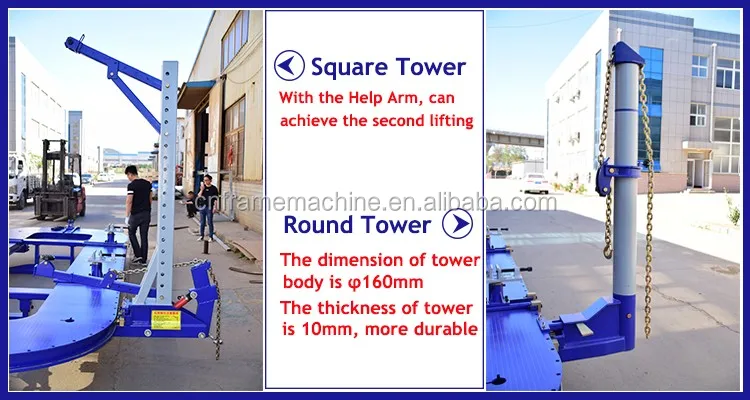 Square Tower

With the Help Arm, can achieve the second lifting

cnframemachine.en.alibaba.com

Round Tower

The dimension of tower body is φ160mm

The thickness of tower is 10mm, more durable